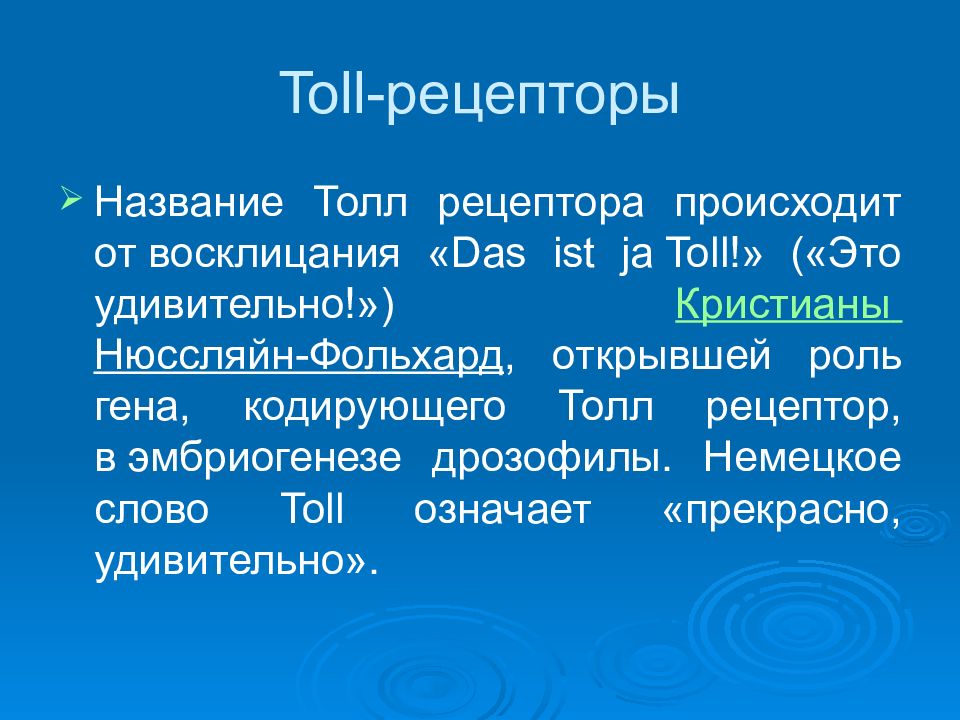 Toll-рецепторы

Название Толл рецептора происходит от восклицания «Das ist ja Toll!» («Это удивительно!») Кристианы Нюссляйн-Фольхард, открывшей роль гена, кодирующего Толл рецептор, в эмбриогенезе дрозофилы. Немецкое слово Toll означает «прекрасно, удивительно».